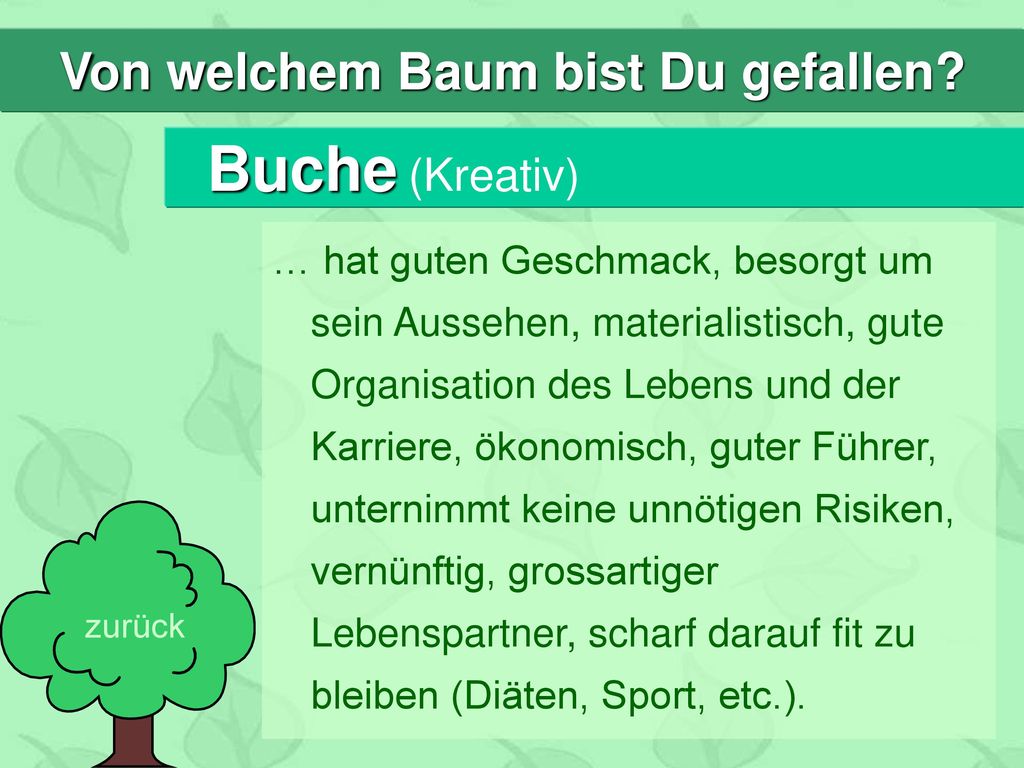 Von welchem Baum bist Du gefallen?

Buche (Kreativ)

… hat guten Geschmack, besorgt um sein Aussehen, materialistisch, gute Organisation des Lebens und der Karriere, ökonomisch, guter Führer, unternimmt keine unnötigen Risiken, vernünftig, grossartiger Lebenspartner, scharf darauf fit zu bleiben (Diäten, Sport, etc.).

zurück